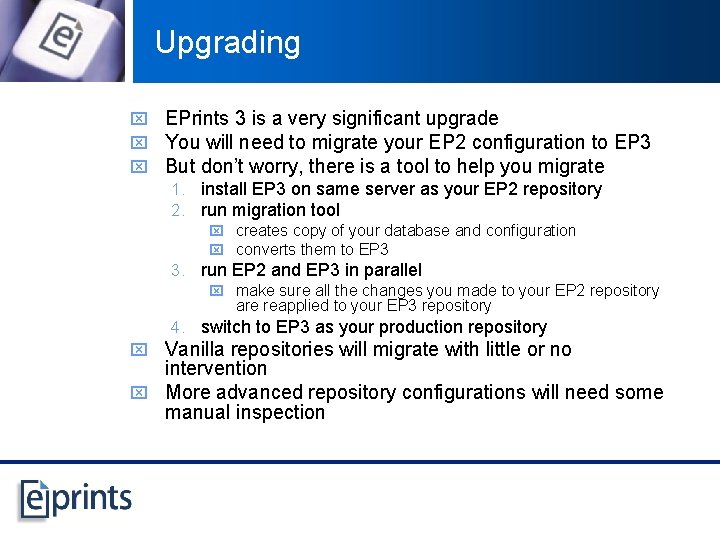 Upgrading

EPrints 3 is a very significant upgrade
You will need to migrate your EP2 configuration to EP3
But don't worry, there is a tool to help you migrate
1. install EP3 on same server as your EP2 repository
2. run migration tool
creates copy of your database and configuration
converts them to EP3
3. run EP2 and EP3 in parallel
make sure all the changes you made to your EP2 repository are reapplied to your EP3 repository
4. switch to EP3 as your production repository
Vanilla repositories will migrate with little or no intervention
More advanced repository configurations will need some manual inspection

eprints